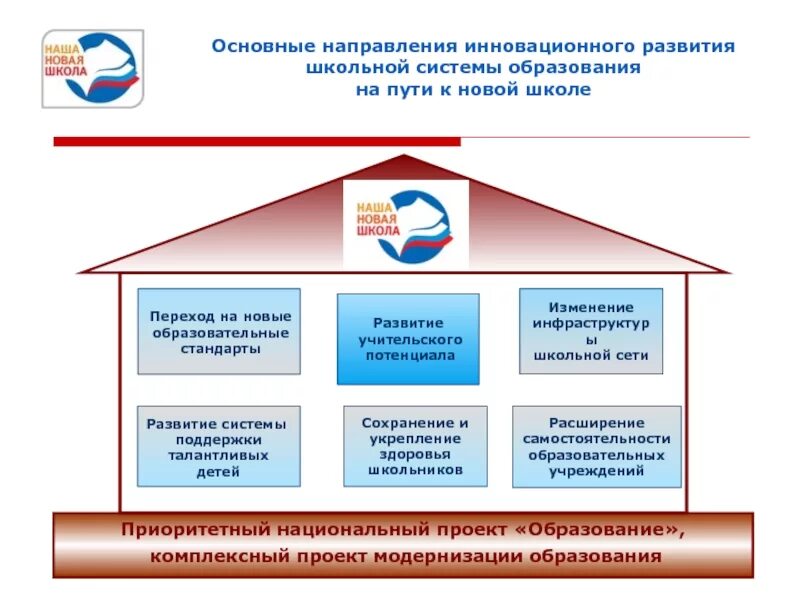 НАША НОВАЯ ШКОЛА

Основные направления инновационного развития школьной системы образования на пути к новой школе

НАША НОВАЯ ШКОЛА

Переход на новые образовательные стандарты

Развитие учительского потенциала

Изменение инфраструктур ы школьной сети

Развитие системы поддержки талантливых детей

Сохранение и укрепление здоровья школьников

Расширение самостоятельности образовательных учреждений

Приоритетный национальный проект «Образование», комплексный проект модернизации образования